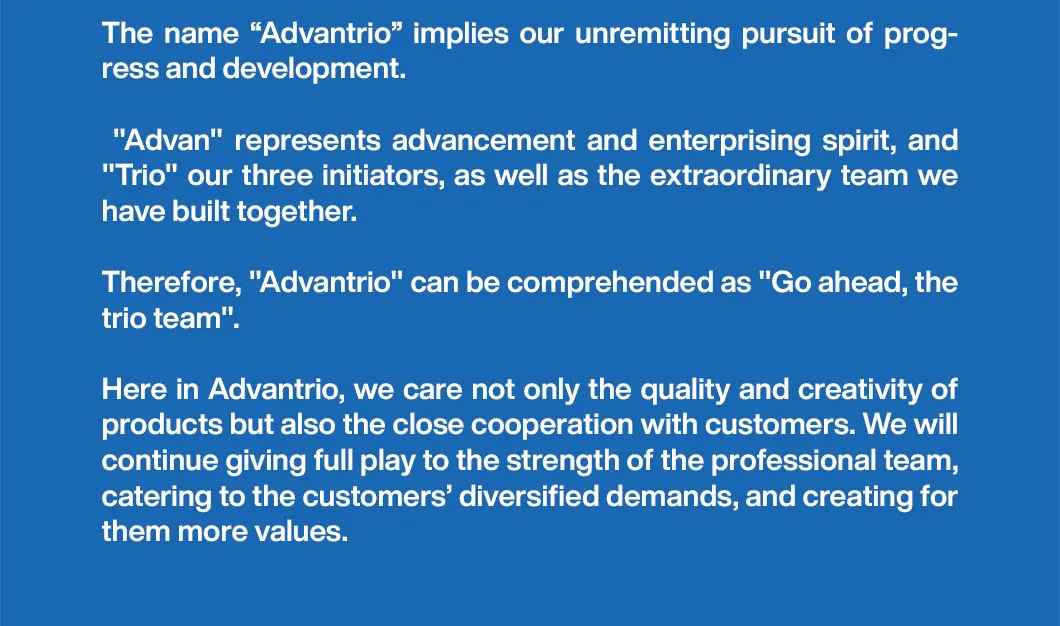 The name “Advantrio” implies our unremitting pursuit of progress and development.

"Advan" represents advancement and enterprising spirit, and "Trio" our three initiators, as well as the extraordinary team we have built together.

Therefore, "Advantrio" can be comprehended as "Go ahead, the trio team".

Here in Advantrio, we care not only the quality and creativity of products but also the close cooperation with customers. We will continue giving full play to the strength of the professional team, catering to the customers’ diversified demands, and creating for them more values.